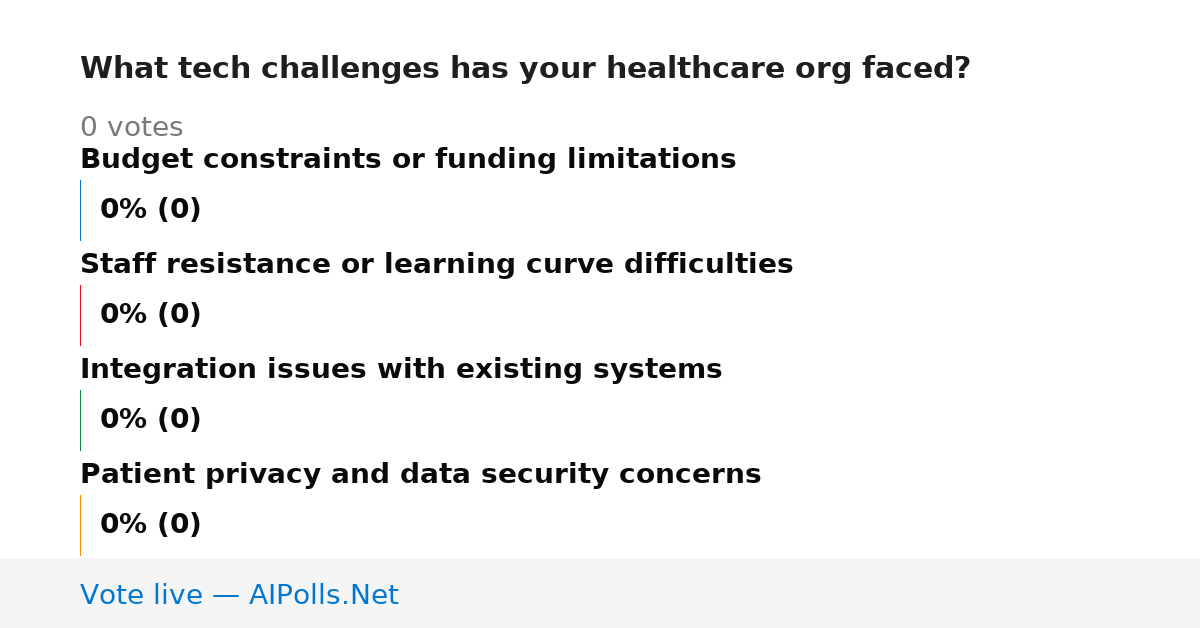 What tech challenges has your healthcare org faced?

0 votes

Budget constraints or funding limitations

0% (0)

Staff resistance or learning curve difficulties

0% (0)

Integration issues with existing systems

0% (0)

Patient privacy and data security concerns

0% (0)

Vote live — AIPolls.Net